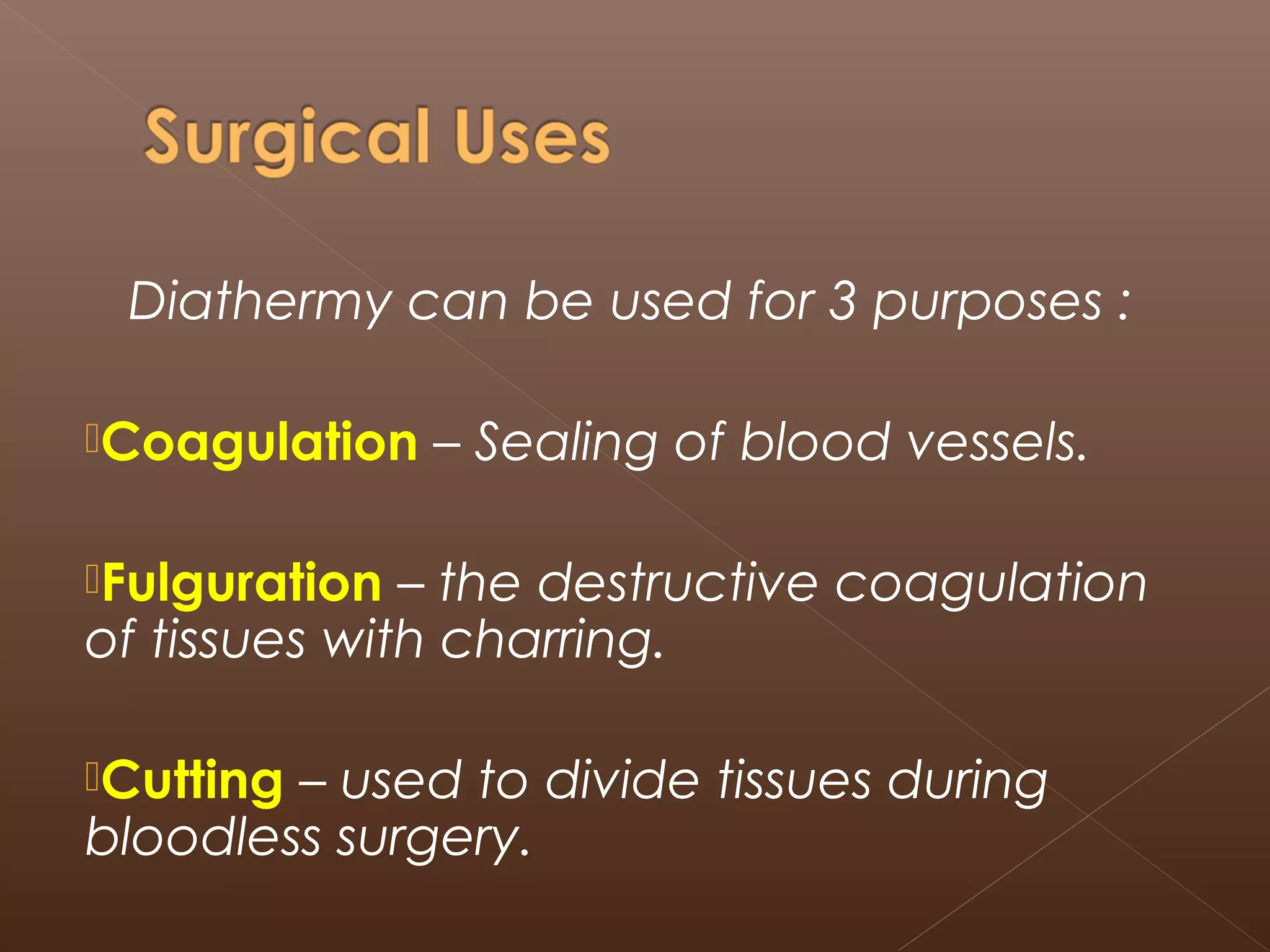 Surgical Uses

Diathermy can be used for 3 purposes :

Coagulation – Sealing of blood vessels.

Fulguration – the destructive coagulation of tissues with charring.

Cutting – used to divide tissues during bloodless surgery.